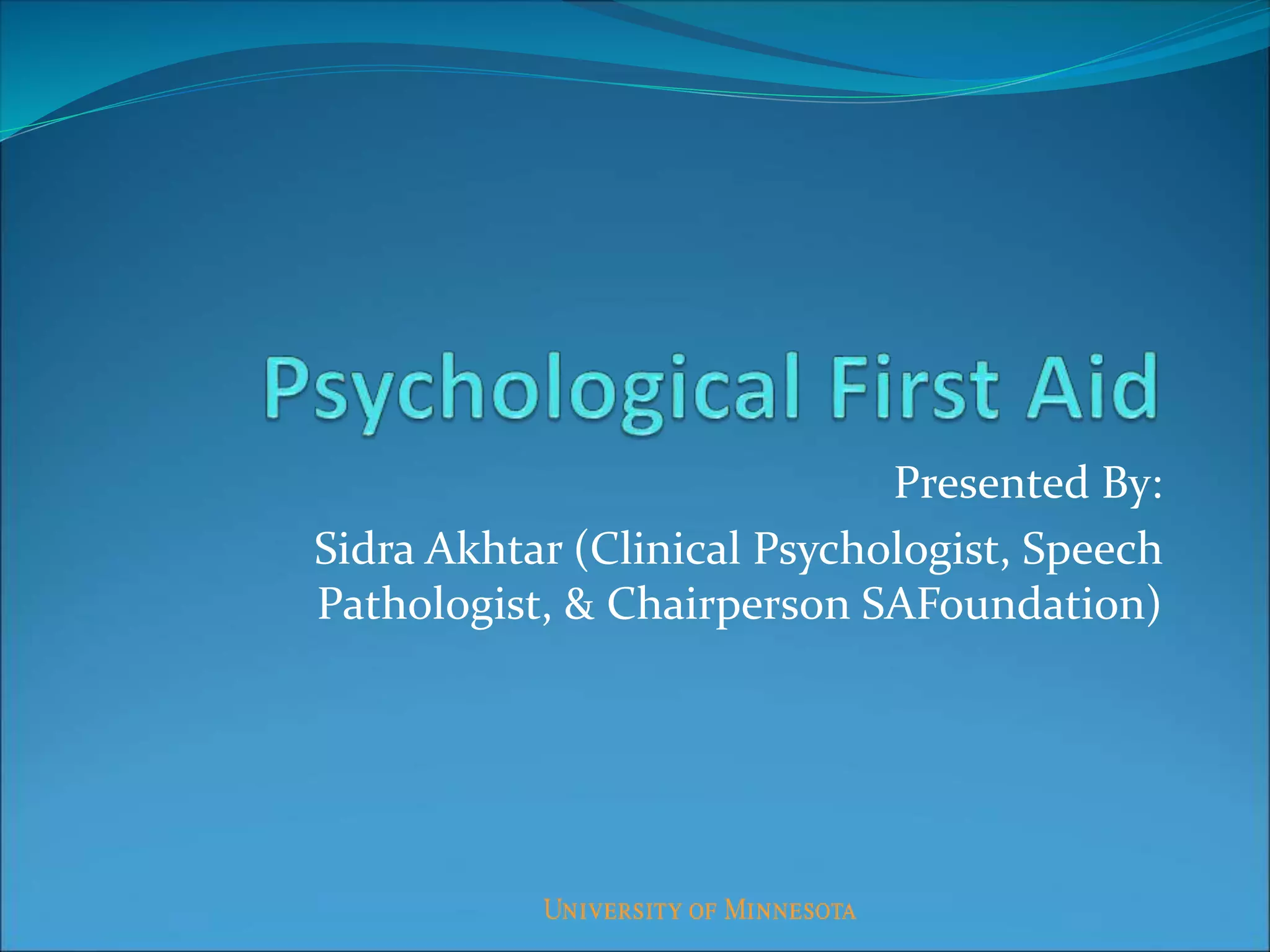 Psychological First Aid

Presented By:

Sidra Akhtar (Clinical Psychologist, Speech Pathologist, & Chairperson SAFoundation)

UNIVERSITY OF MINNESOTA